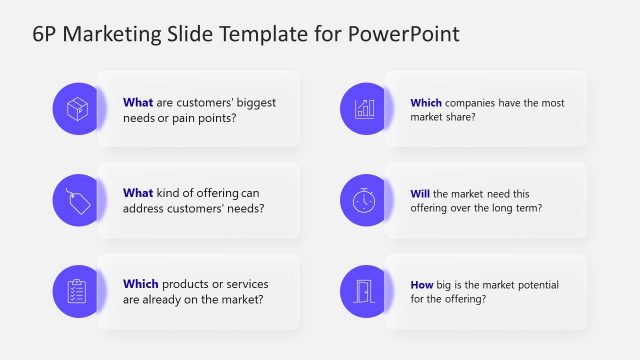 6P Marketing Slide Template for PowerPoint

What are customers' biggest needs or pain points?

What kind of offering can address customers' needs?

Which products or services are already on the market?

Which companies have the most market share?

Will the market need this offering over the long term?

How big is the market potential for the offering?